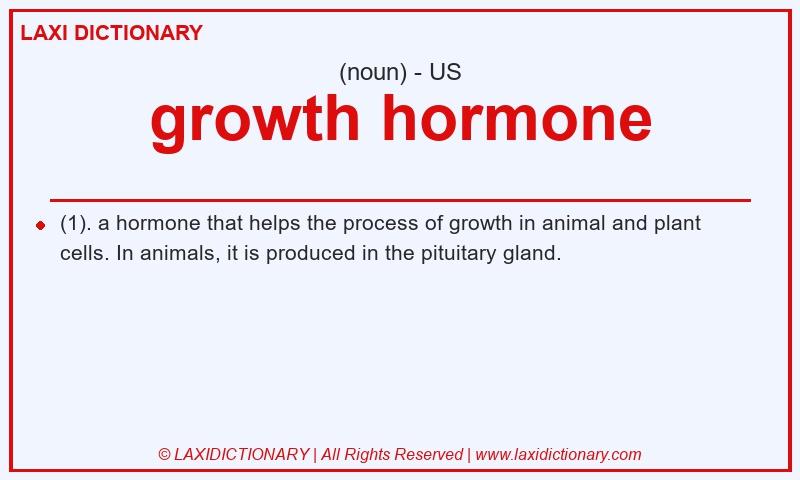 LAXI DICTIONARY

(noun) - US

growth hormone

(1). a hormone that helps the process of growth in animal and plant cells. In animals, it is produced in the pituitary gland.

© LAXIDICTIONARY | All Rights Reserved | www.laxidictionary.com